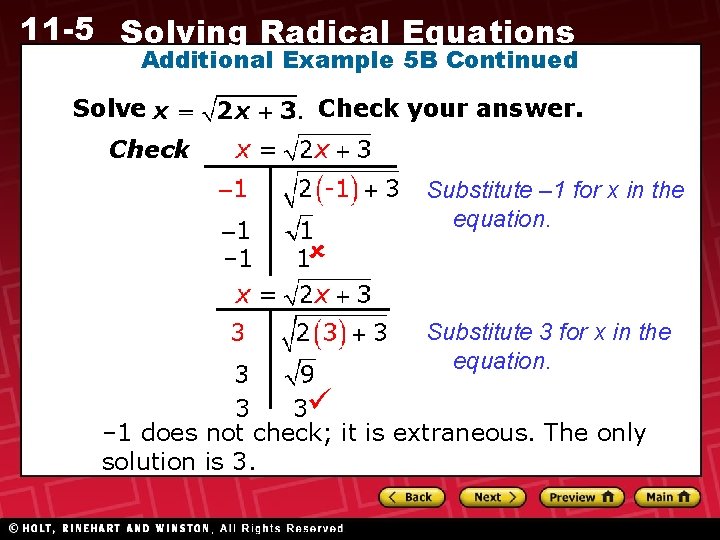 11-5 Solving Radical Equations

Additional Example 5B Continued

Solve $x = \sqrt{2x + 3}$. Check your answer.

Check

| $x = \sqrt{2x + 3}$ | |
|---|---|
| $-1$ | $\sqrt{2(-1) + 3}$ |
| $-1$ | $\sqrt{1}$ |
| $-1$ | $1$ ✗ |

Substitute –1 for x in the equation.

| $x = \sqrt{2x + 3}$ | |
|---|---|
| $3$ | $\sqrt{2(3) + 3}$ |
| $3$ | $\sqrt{9}$ |
| $3$ | $3$ ✓ |

Substitute 3 for x in the equation.

–1 does not check; it is extraneous. The only solution is 3.

Back Next Preview Main

© HOLT, RINEHART AND WINSTON, All Rights Reserved